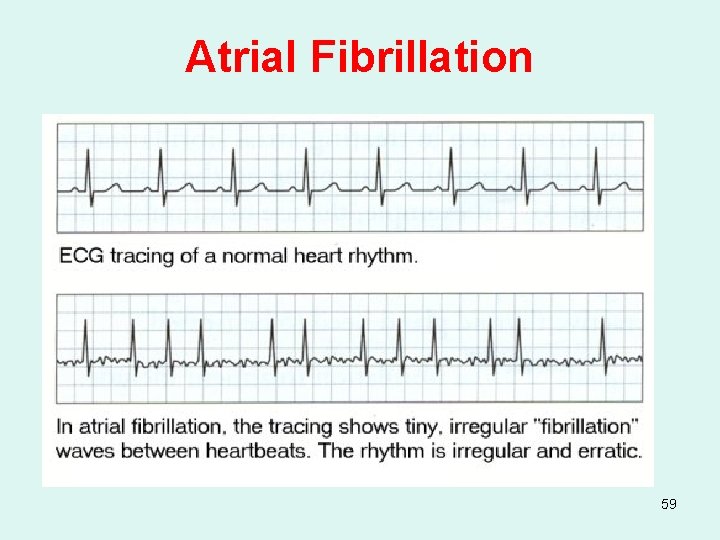 Atrial Fibrillation

ECG tracing of a normal heart rhythm.

In atrial fibrillation, the tracing shows tiny, irregular "fibrillation" waves between heartbeats. The rhythm is irregular and erratic.

59